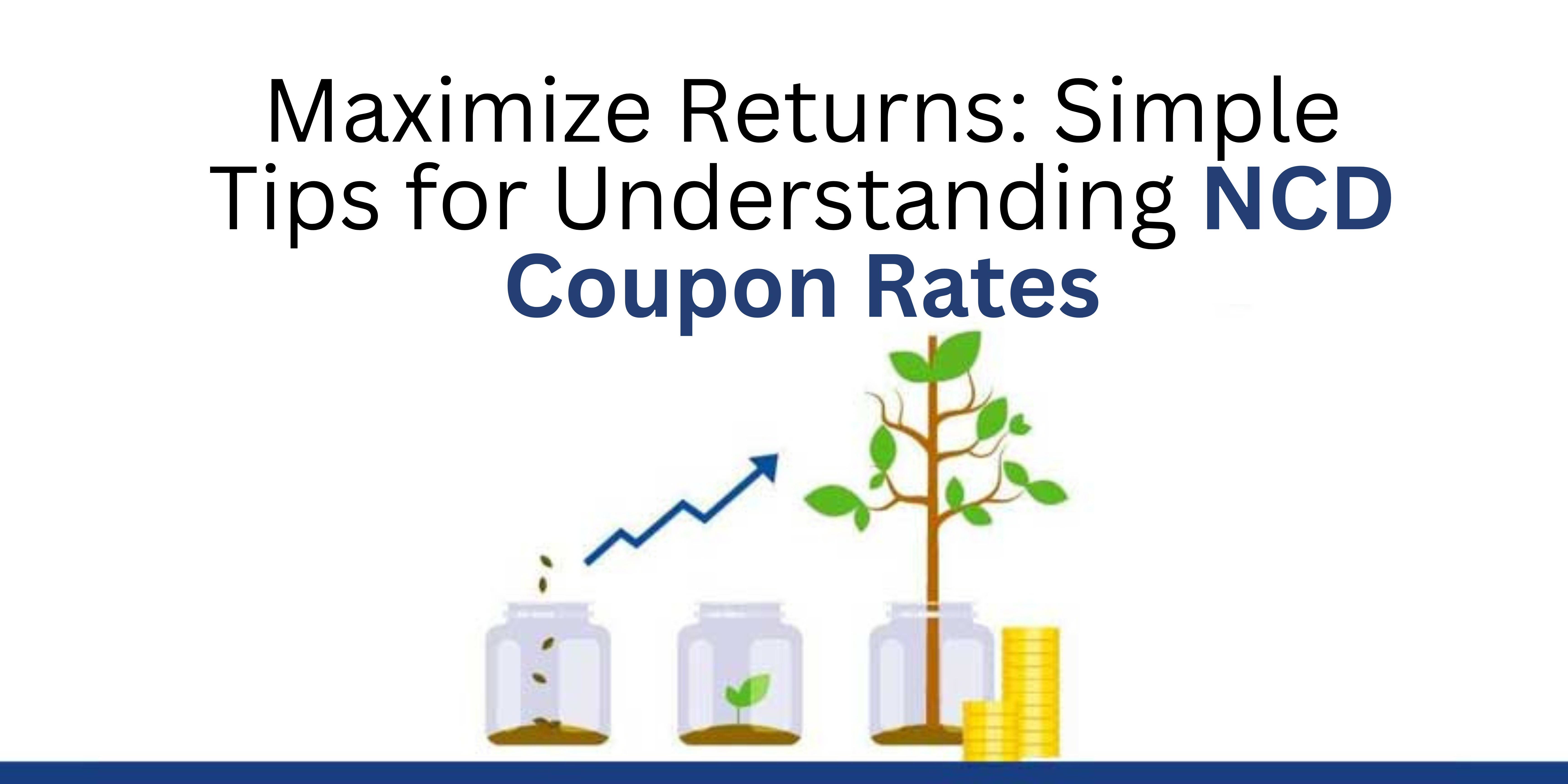 Maximize Returns: Simple Tips for Understanding NCD Coupon Rates